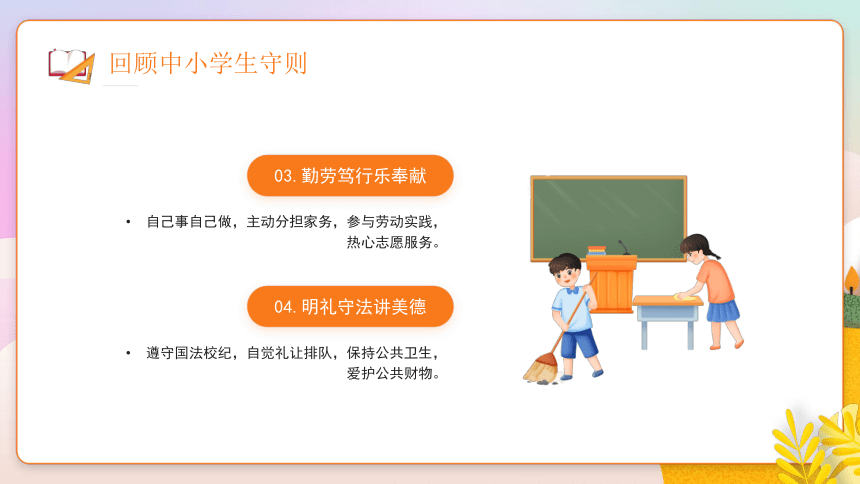 回顾中小学生守则

03. 勤劳笃行乐奉献

• 自己事自己做，主动分担家务，参与劳动实践，热心志愿服务。

04. 明礼守法讲美德

• 遵守国法校纪，自觉礼让排队，保持公共卫生，爱护公共财物。